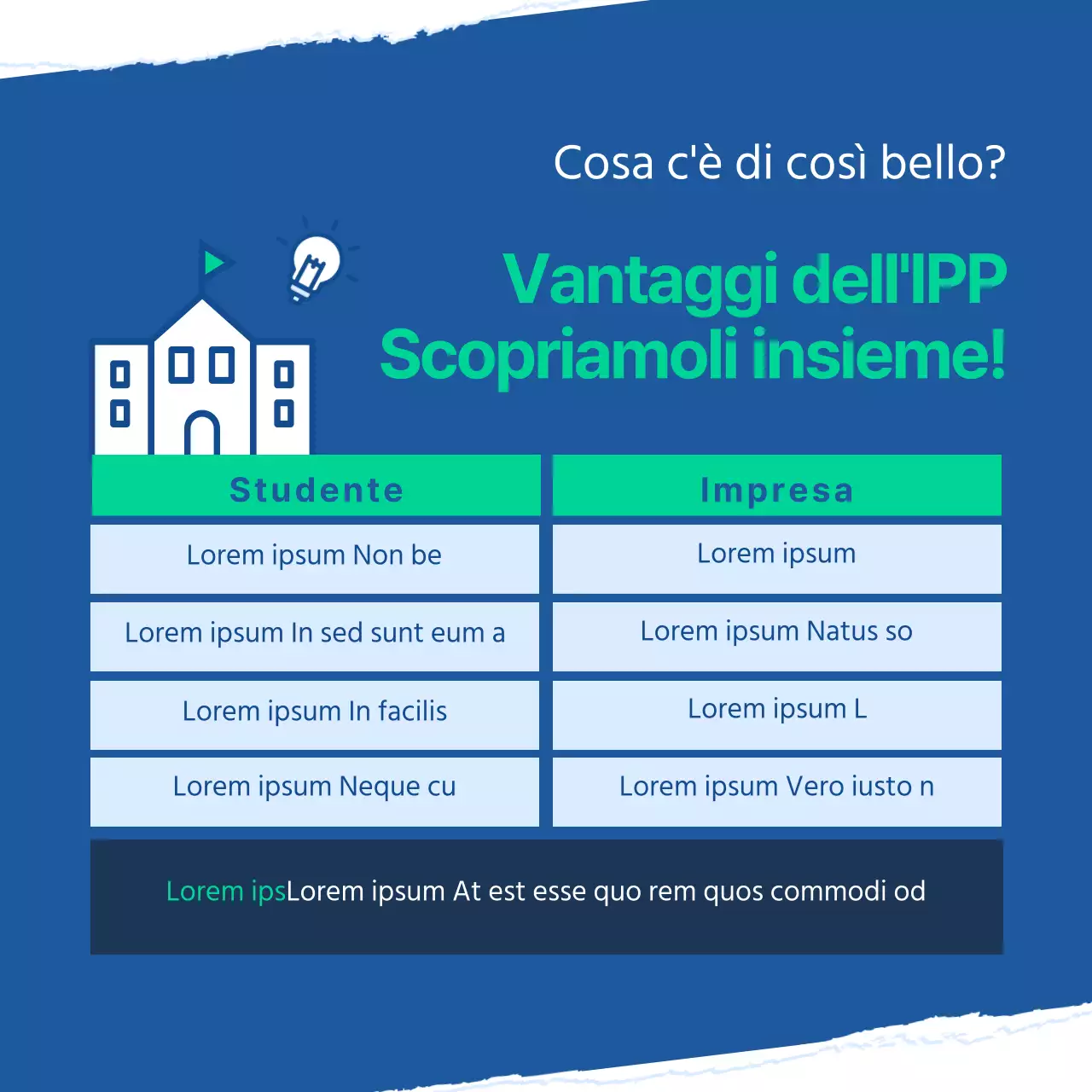 Cosa c'è di così bello?

Vantaggi dell'IPP
Scopriamoli insieme!

| Studente | Impresa |
|---|---|
| Lorem ipsum Non be | Lorem ipsum |
| Lorem ipsum In sed sunt eum a | Lorem ipsum Natus so |
| Lorem ipsum In facilis | Lorem ipsum L |
| Lorem ipsum Neque cu | Lorem ipsum Vero iusto n |

Lorem ipsLorem ipsum At est esse quo rem quos commodi od